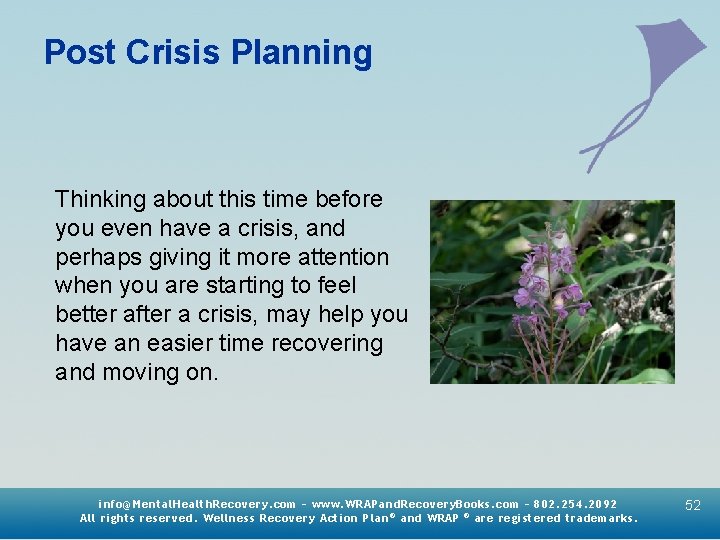 Post Crisis Planning

Thinking about this time before you even have a crisis, and perhaps giving it more attention when you are starting to feel better after a crisis, may help you have an easier time recovering and moving on.

info@MentalHealthRecovery.com - www.WRAPandRecoveryBooks.com - 802.254.2092
All rights reserved. Wellness Recovery Action Plan® and WRAP ® are registered trademarks.

52